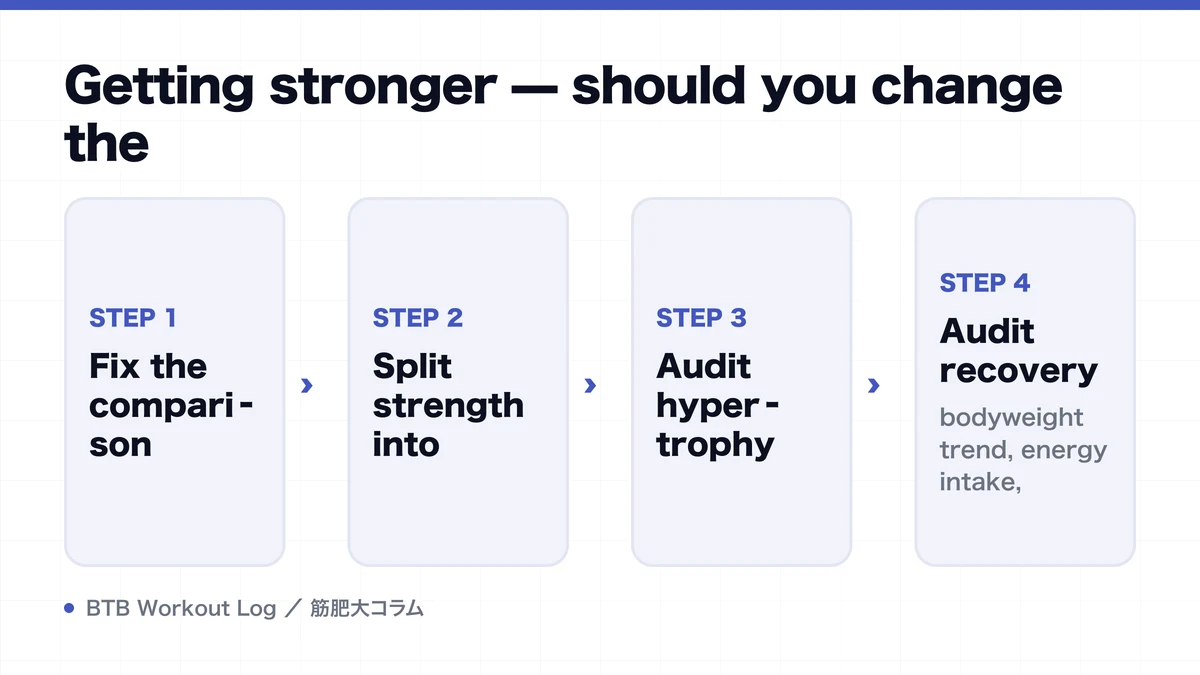 Getting stronger — should you change the

STEP 1
Fix the comparison

›

STEP 2
Split strength into

›

STEP 3
Audit hypertrophy

›

STEP 4
Audit recovery
bodyweight trend, energy intake,

BTB Workout Log ／ 筋肥大コラム